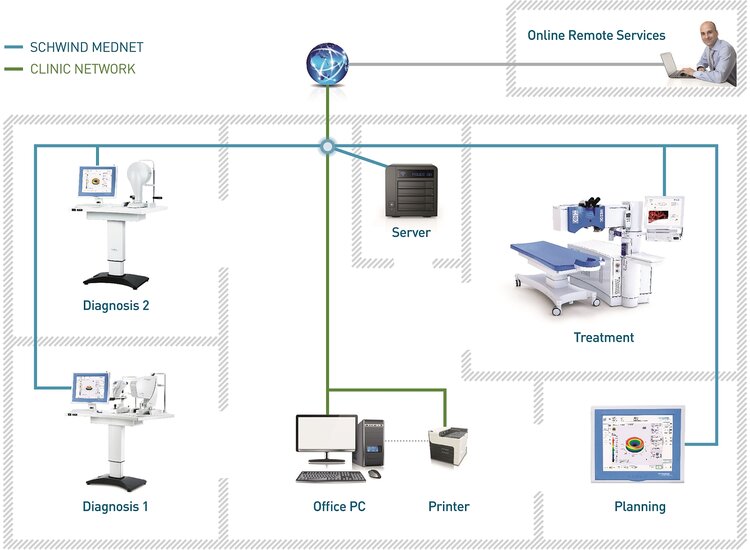 SCHWIND MEDNET
CLINIC NETWORK

Online Remote Services

Server

Diagnosis 2

Treatment

Diagnosis 1

Office PC

Printer

Planning